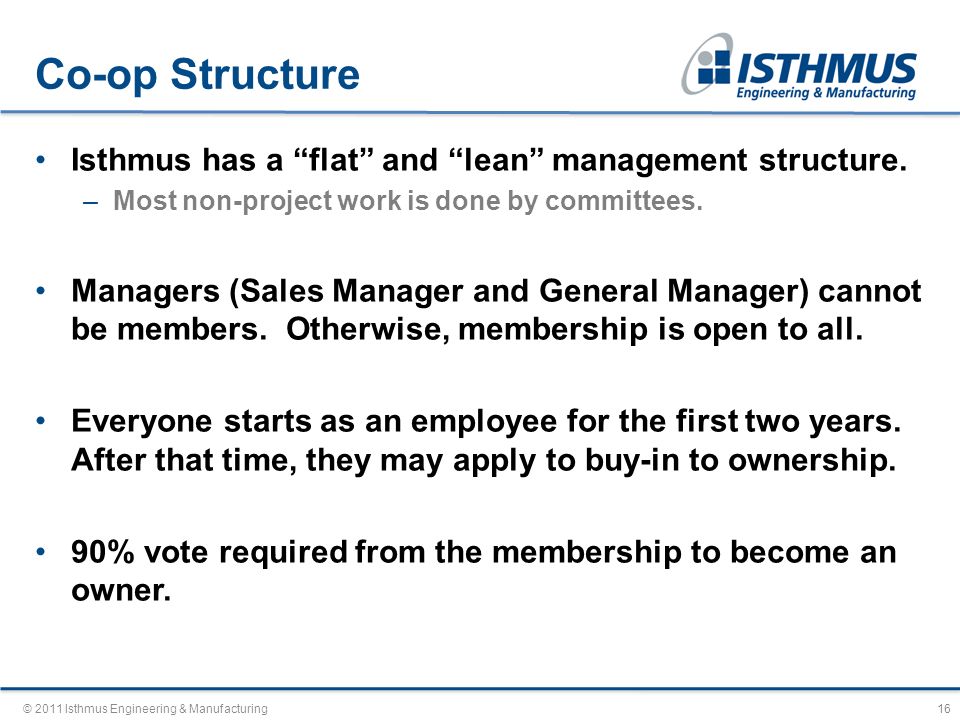 Co-op Structure

ISTHMUS
Engineering & Manufacturing

• Isthmus has a “flat” and “lean” management structure.
– Most non-project work is done by committees.

• Managers (Sales Manager and General Manager) cannot be members. Otherwise, membership is open to all.

• Everyone starts as an employee for the first two years. After that time, they may apply to buy-in to ownership.

• 90% vote required from the membership to become an owner.

© 2011 Isthmus Engineering & Manufacturing

16